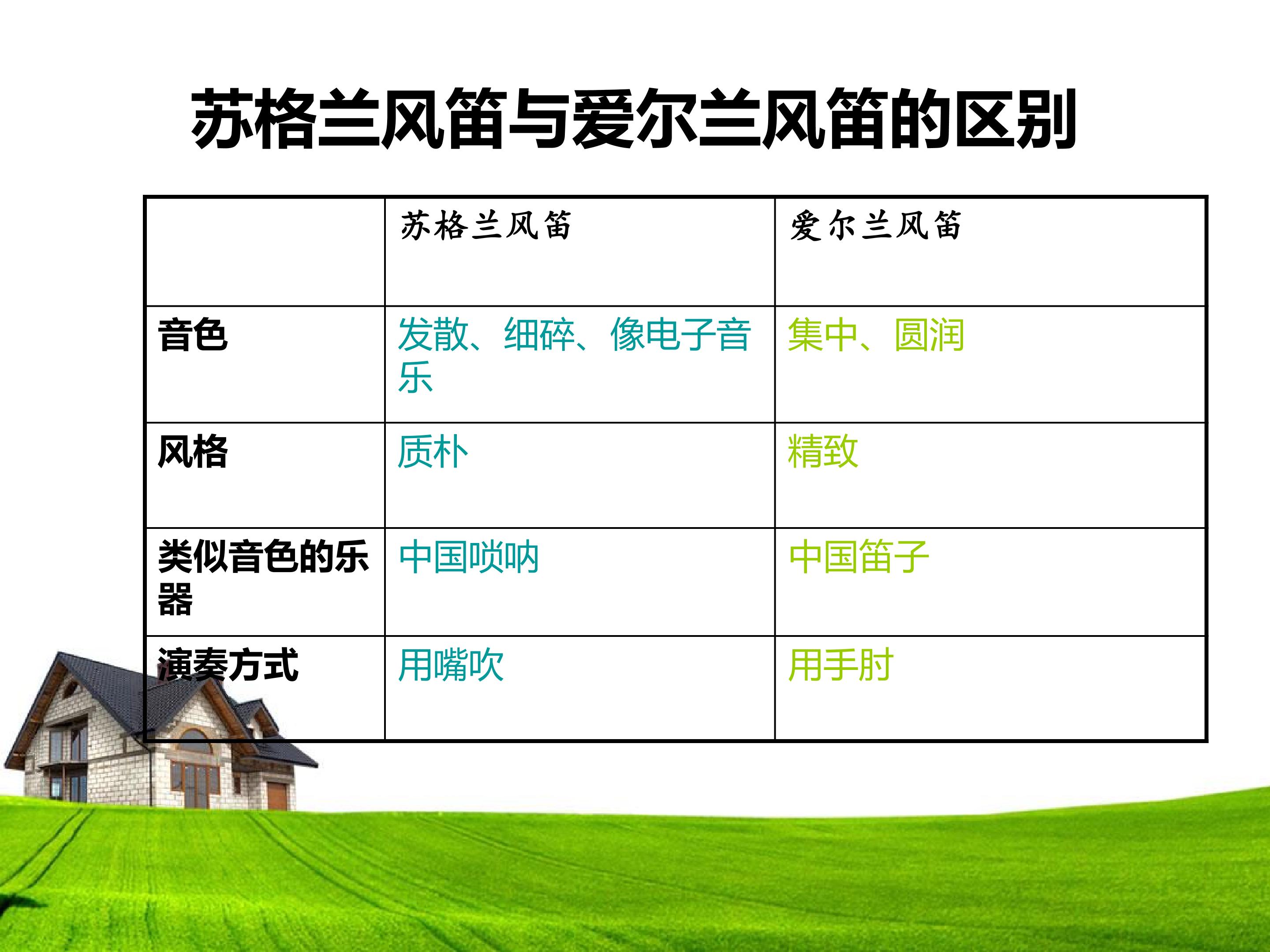 苏格兰风笛与爱尔兰风笛的区别

| | 苏格兰风笛 | 爱尔兰风笛 |
|---|---|---|
| 音色 | 发散、细碎、像电子音乐 | 集中、圆润 |
| 风格 | 质朴 | 精致 |
| 类似音色的乐器 | 中国唢呐 | 中国笛子 |
| 演奏方式 | 用嘴吹 | 用手肘 |